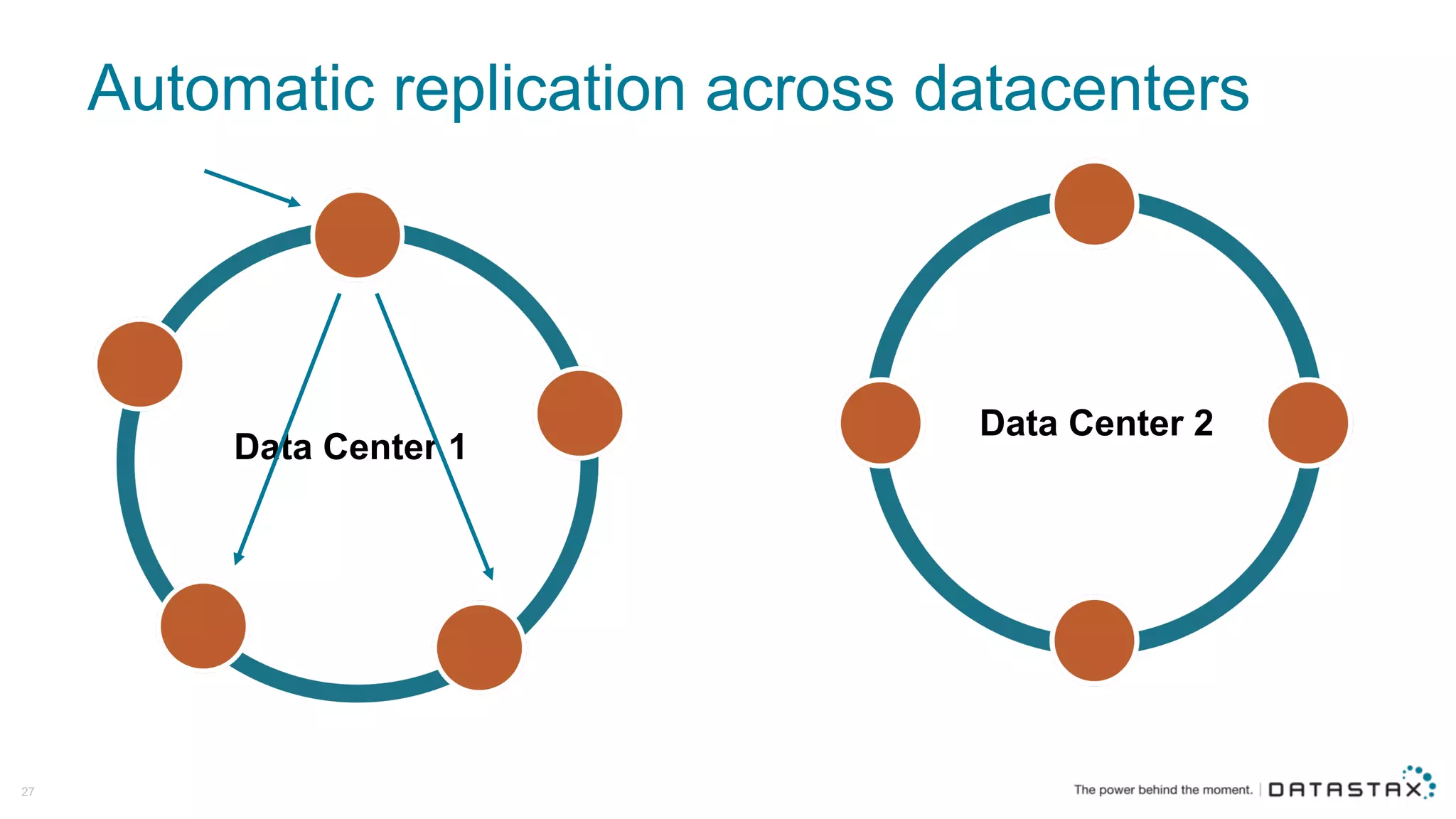 Automatic replication across datacenters

Data Center 1

Data Center 2

27

The power behind the moment. | DATASTAX